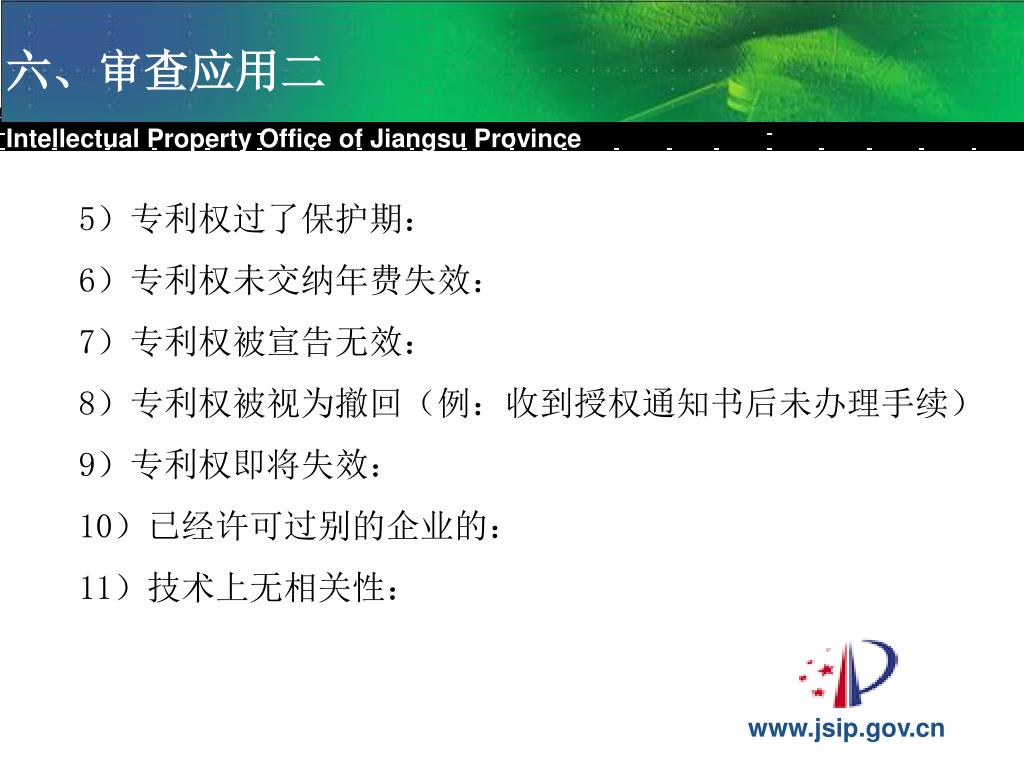 六、审查应用二

Intellectual Property Office of Jiangsu Province

5）专利权过了保护期：

6）专利权未交纳年费失效：

7）专利权被宣告无效：

8）专利权被视为撤回（例：收到授权通知书后未办理手续）

9）专利权即将失效：

10）已经许可过别的企业的：

11）技术上无相关性：

www.jsip.gov.cn